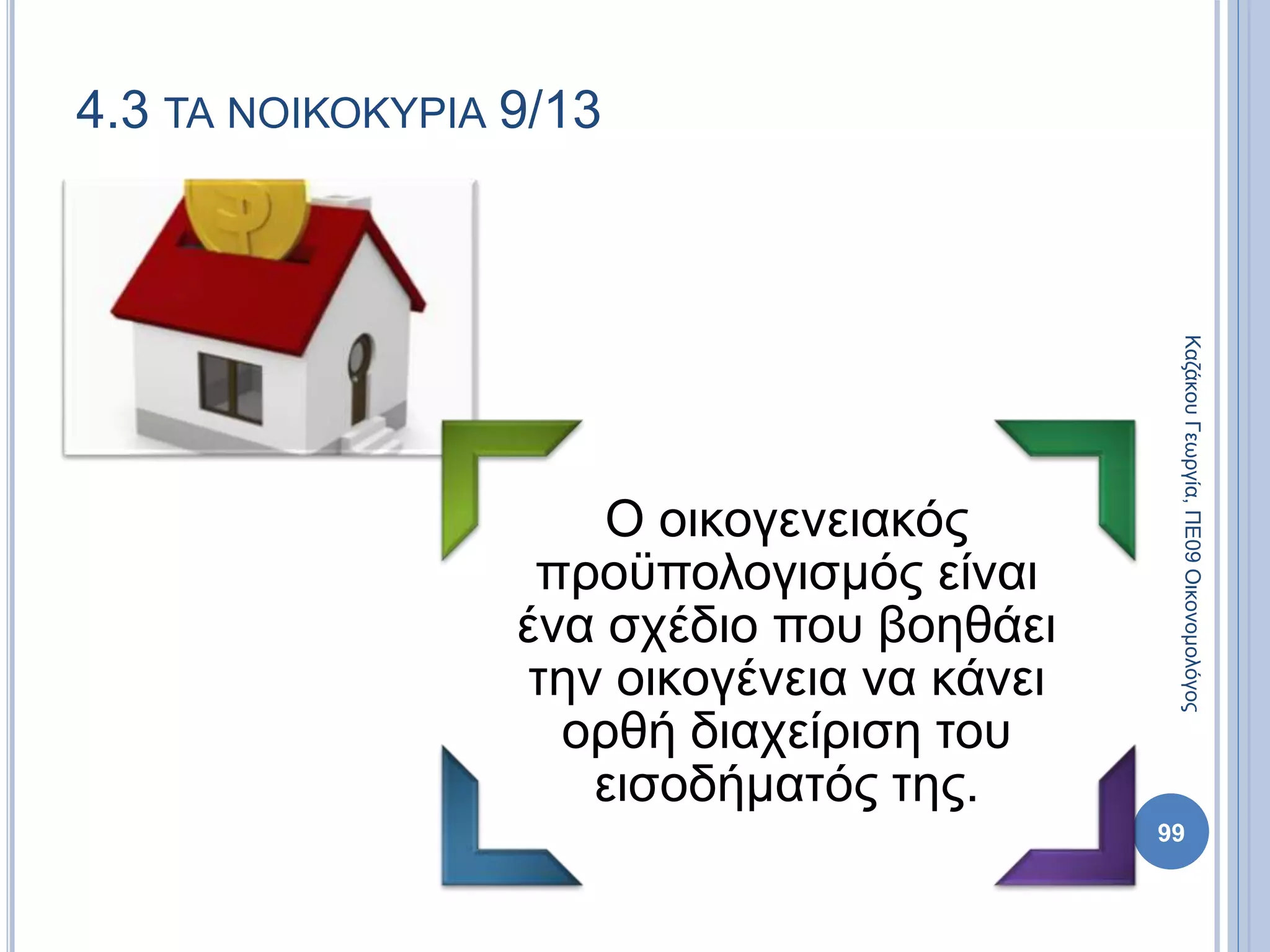 4.3 ΤΑ ΝΟΙΚΟΚΥΡΙΑ 9/13

Ο οικογενειακός προϋπολογισμός είναι ένα σχέδιο που βοηθάει την οικογένεια να κάνει ορθή διαχείριση του εισοδήματός της.

Καζάκου Γεωργία, ΠΕ09 Οικονομολόγος

99